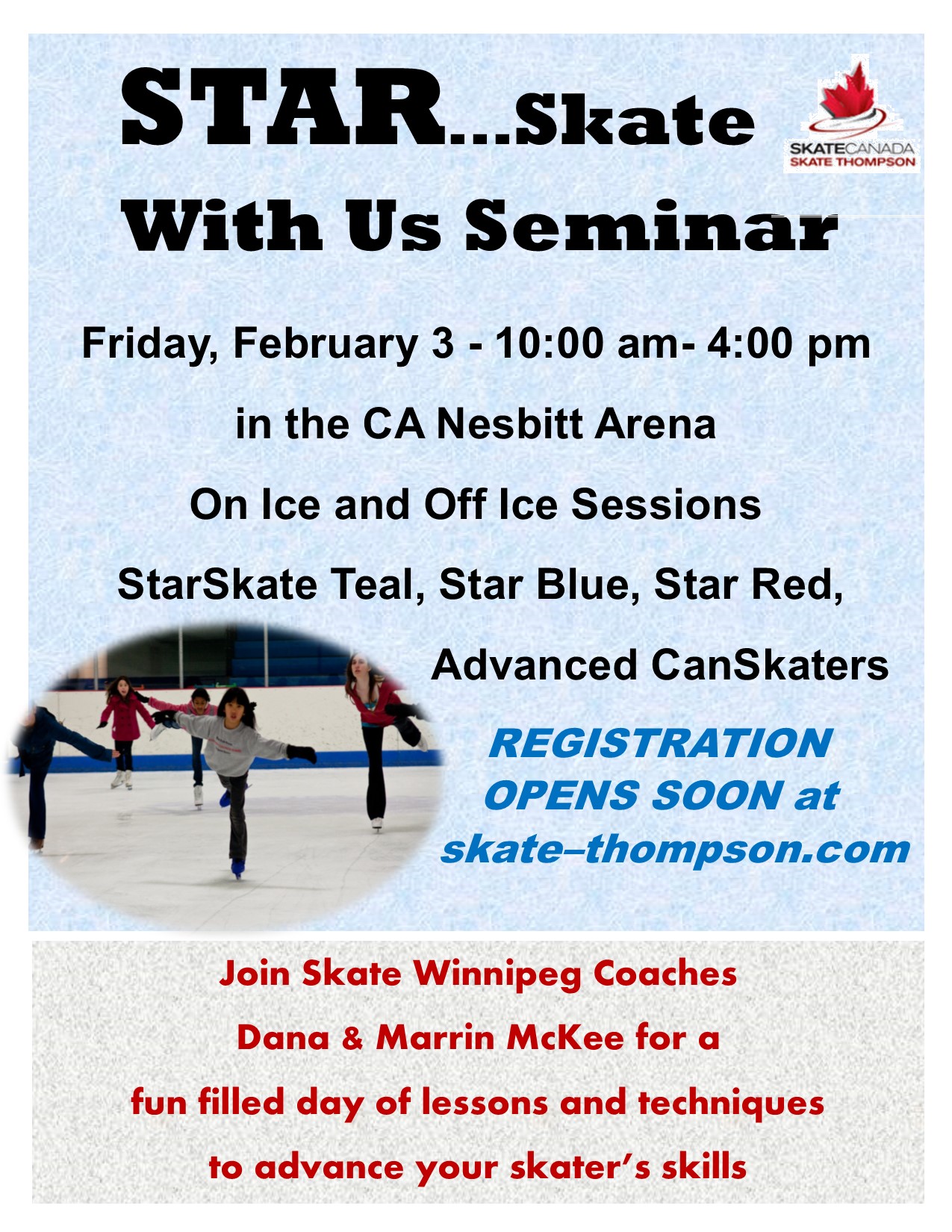 STAR...Skate

SKATECANADA
SKATE THOMPSON

With Us Seminar

Friday, February 3 - 10:00 am- 4:00 pm

in the CA Nesbitt Arena

On Ice and Off Ice Sessions

StarSkate Teal, Star Blue, Star Red,

Advanced CanSkaters

REGISTRATION OPENS SOON at skate–thompson.com

Join Skate Winnipeg Coaches

Dana & Marrin McKee for a

fun filled day of lessons and techniques

to advance your skater's skills